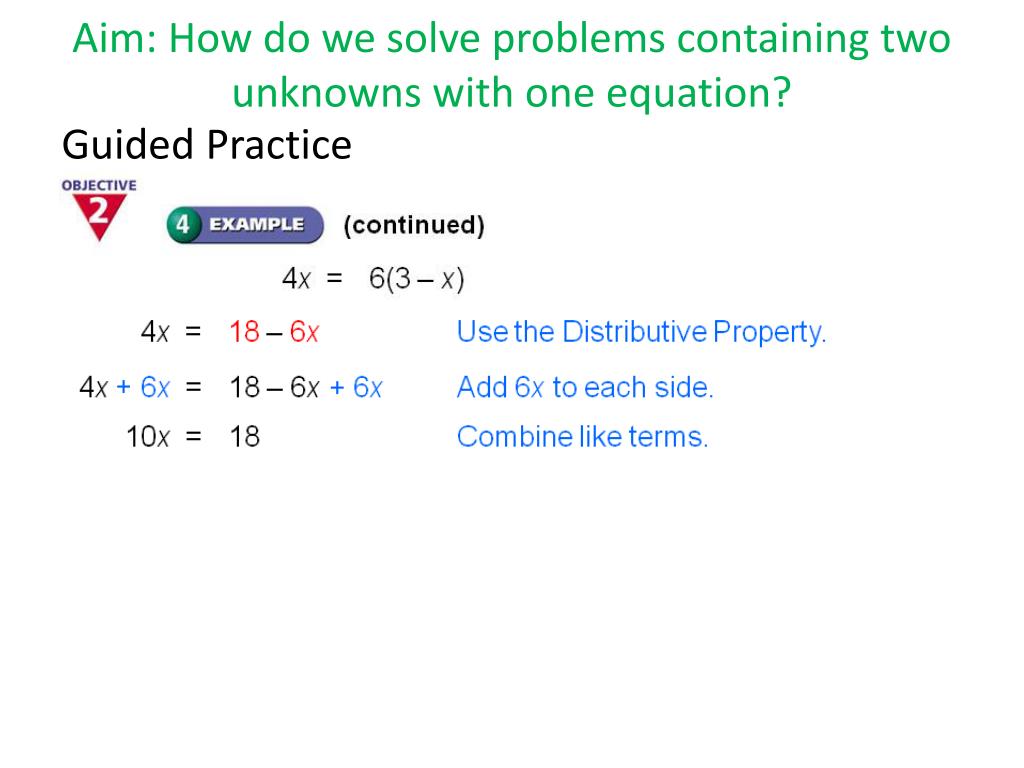 Aim: How do we solve problems containing two unknowns with one equation?

Guided Practice

OBJECTIVE 2

4 EXAMPLE (continued)

$4x = 6(3 - x)$

$4x = 18 - 6x$ Use the Distributive Property.

$4x + 6x = 18 - 6x + 6x$ Add $6x$ to each side.

$10x = 18$ Combine like terms.